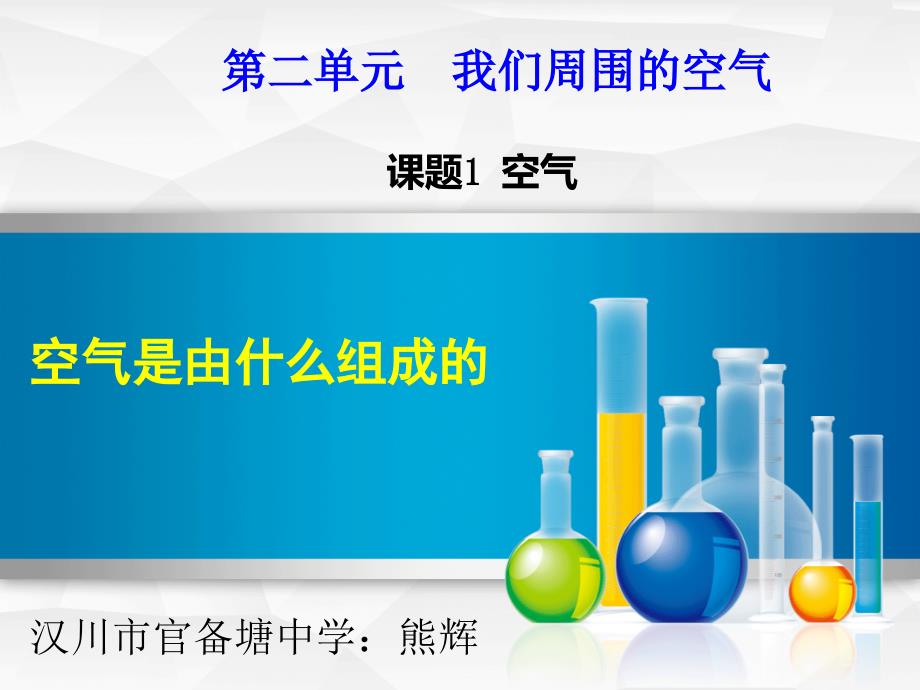 第二单元　我们周围的空气

课题1　空气

空气是由什么组成的

汉川市官备塘中学：熊辉